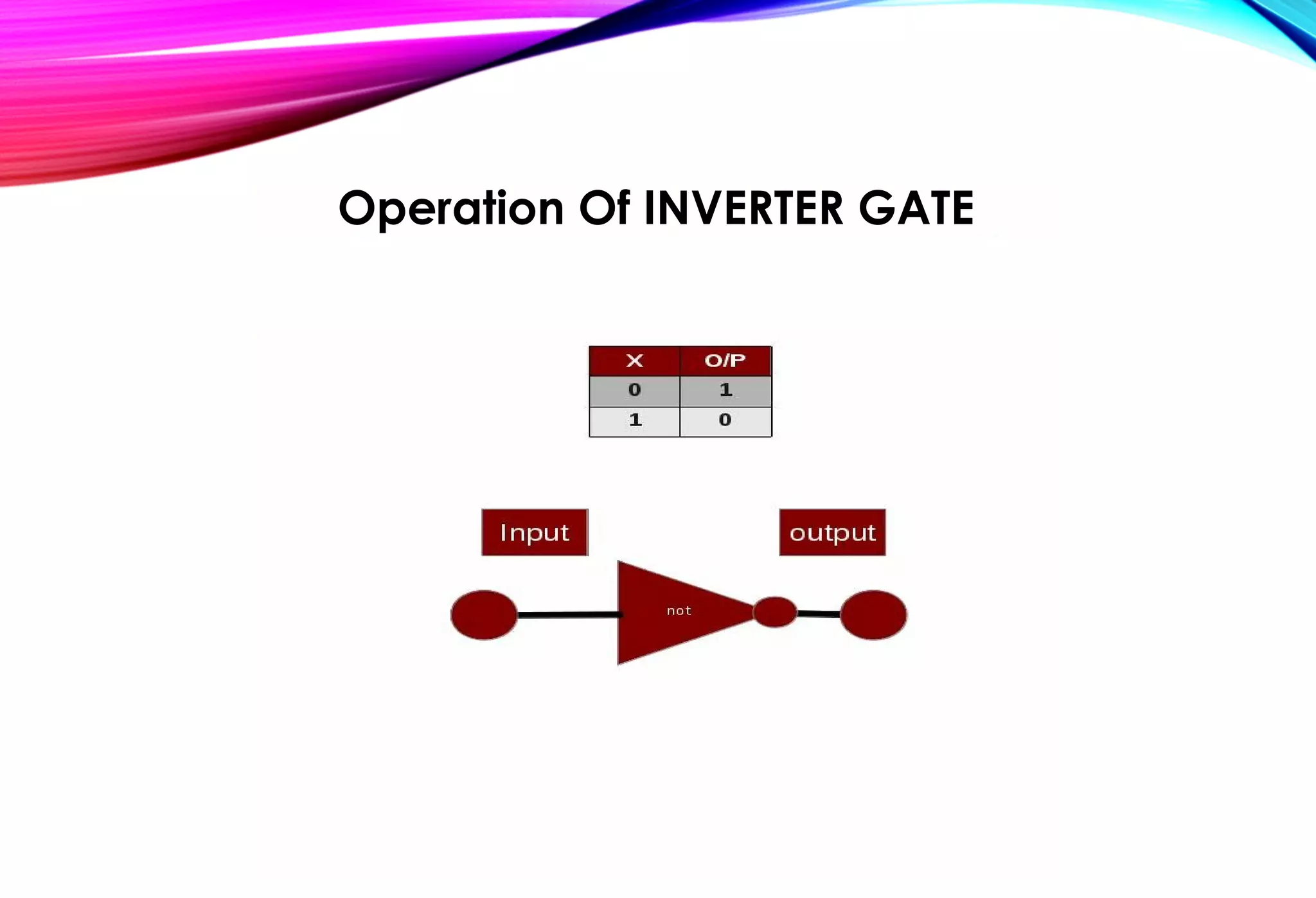 Operation Of INVERTER GATE

| X | O/P |
|---|---|
| 0 | 1 |
| 1 | 0 |

Input

output

not